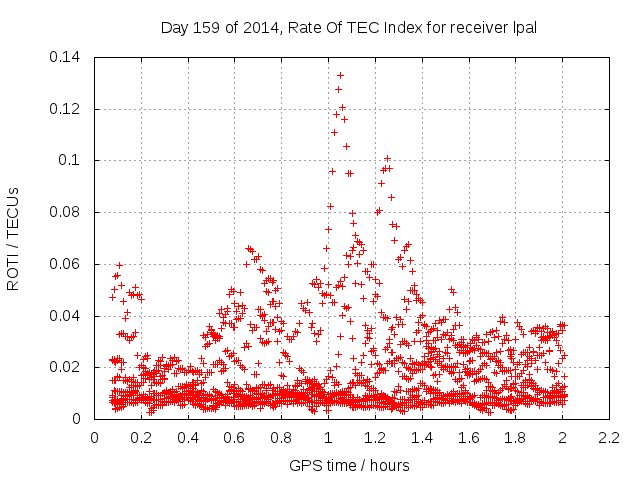 Day 159 of 2014, Rate Of TEC Index for receiver lpal

ROTI / TECUs

0.14
0.12
0.1
0.08
0.06
0.04
0.02
0

0
0.2
0.4
0.6
0.8
1
1.2
1.4
1.6
1.8
2
2.2

GPS time / hours